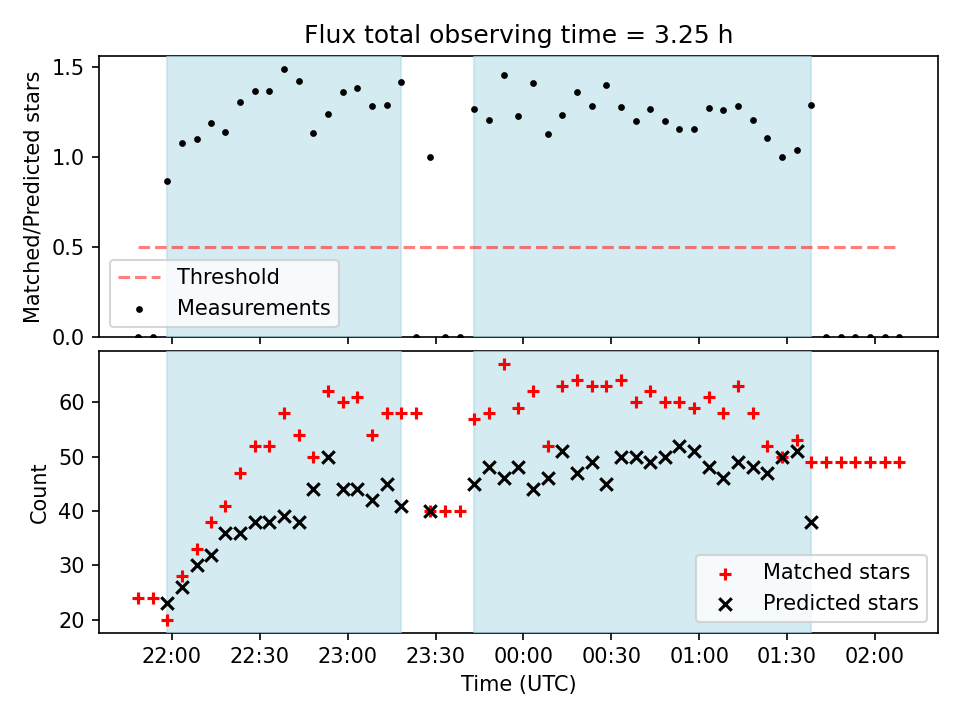 Flux total observing time = 3.25 h

Matched/Predicted stars

1.5
1.0
0.5
0.0

Threshold
Measurements

Count

60
50
40
30
20

Matched stars
Predicted stars

22:00 22:30 23:00 23:30 00:00 00:30 01:00 01:30 02:00

Time (UTC)